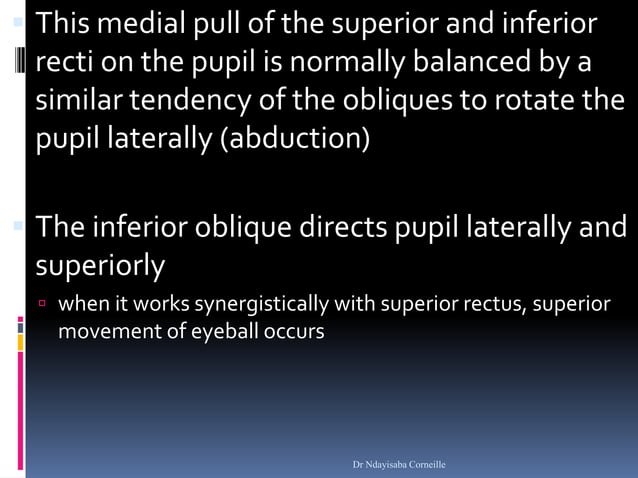 This medial pull of the superior and inferior recti on the pupil is normally balanced by a similar tendency of the obliques to rotate the pupil laterally (abduction)

The inferior oblique directs pupil laterally and superiorly

when it works synergistically with superior rectus, superior movement of eyeball occurs

Dr Ndayisaba Corneille